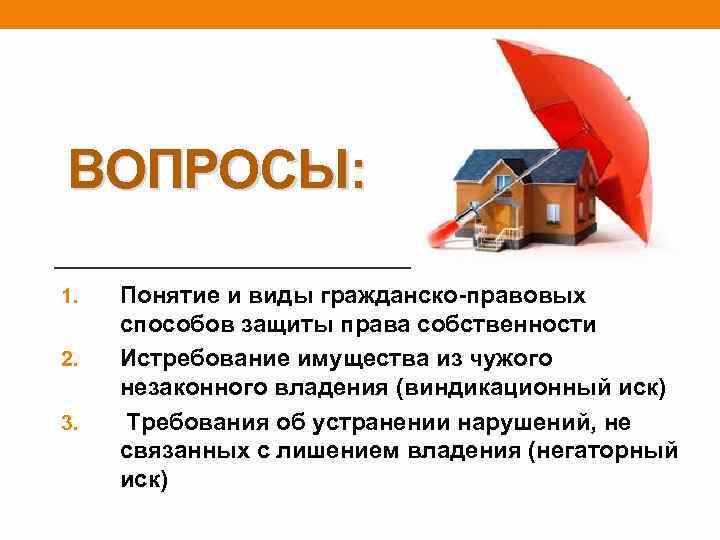 ВОПРОСЫ:

1. Понятие и виды гражданско-правовых способов защиты права собственности
2. Истребование имущества из чужого незаконного владения (виндикационный иск)
3. Требования об устранении нарушений, не связанных с лишением владения (негаторный иск)